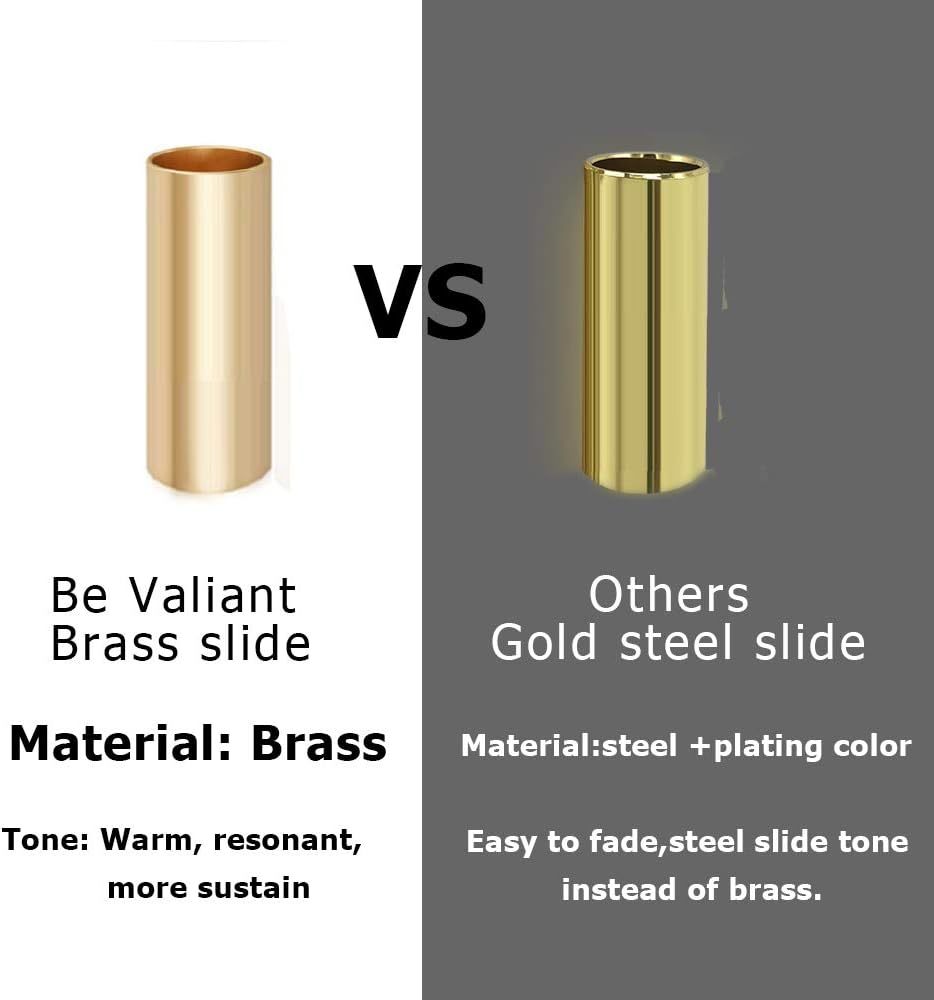 VS

Be Valiant
Brass slide

Material: Brass

Tone: Warm, resonant, more sustain

Others
Gold steel slide

Material:steel +plating color

Easy to fade,steel slide tone instead of brass.